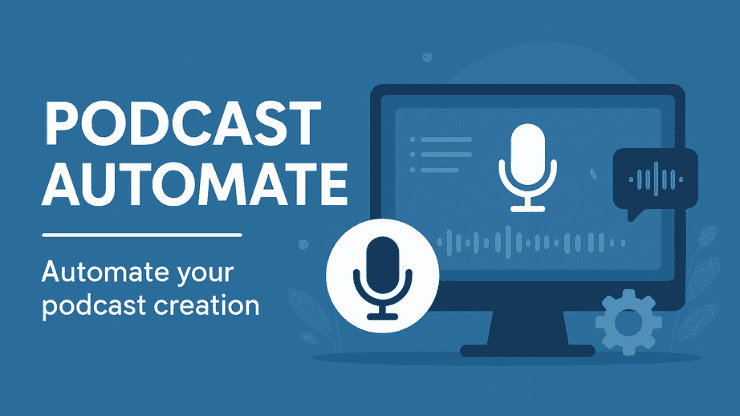 PODCAST AUTOMATE

Automate your podcast creation